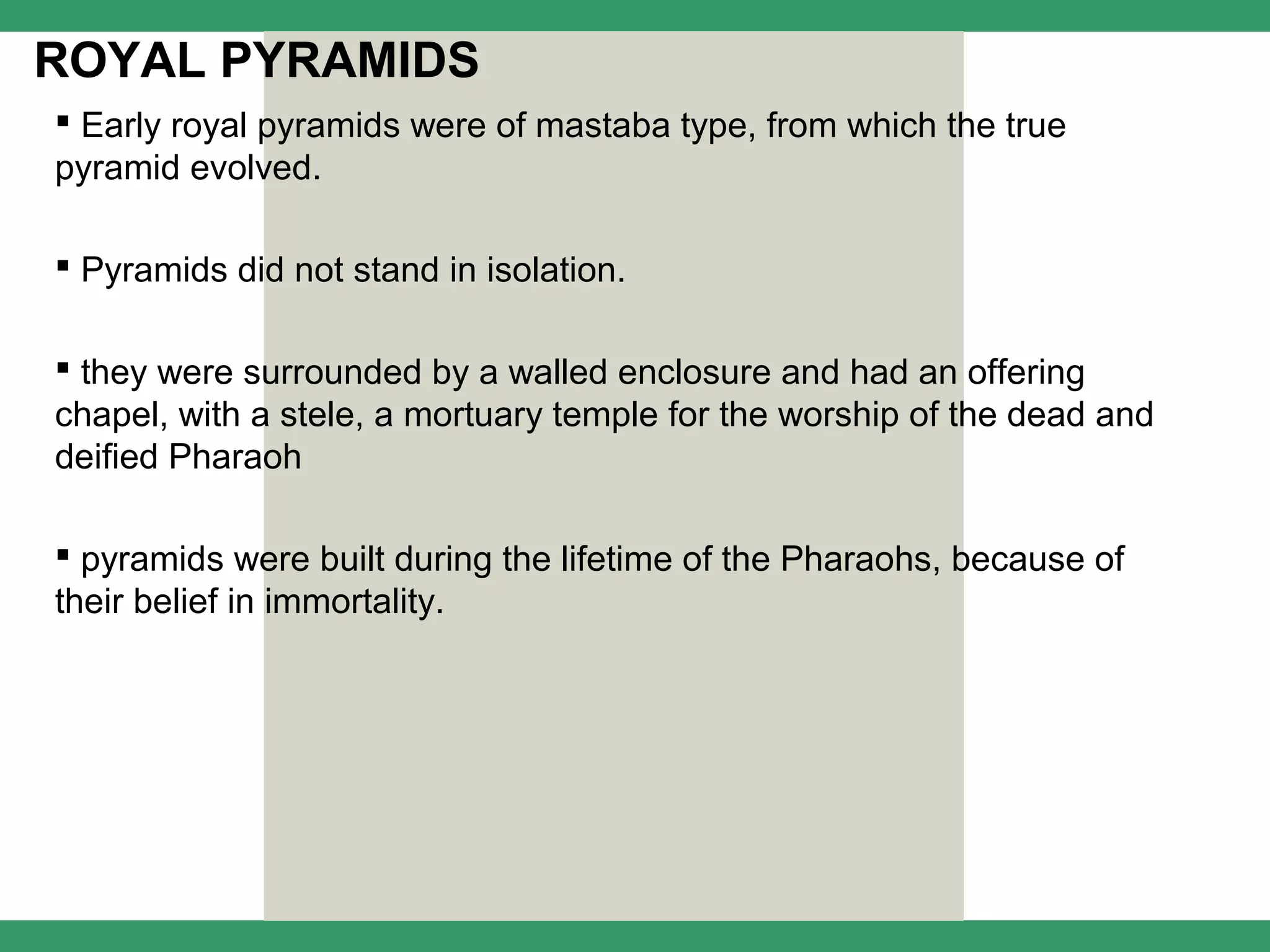 ROYAL PYRAMIDS

▪ Early royal pyramids were of mastaba type, from which the true pyramid evolved.

▪ Pyramids did not stand in isolation.

▪ they were surrounded by a walled enclosure and had an offering chapel, with a stele, a mortuary temple for the worship of the dead and deified Pharaoh

▪ pyramids were built during the lifetime of the Pharaohs, because of their belief in immortality.